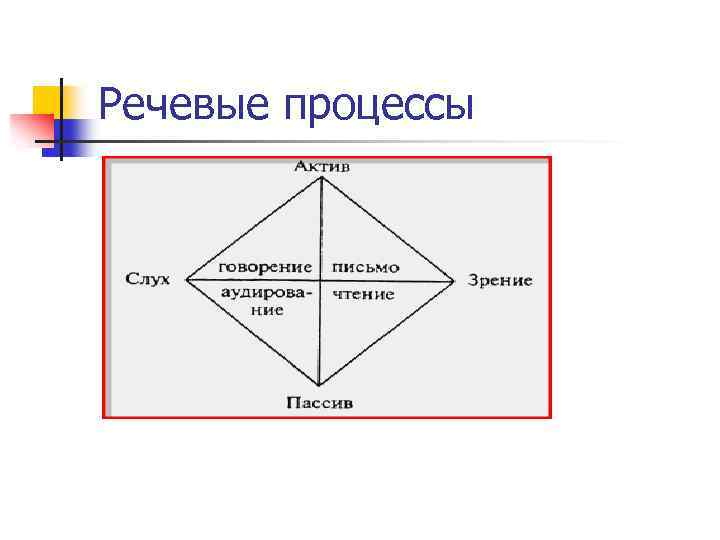 Речевые процессы

Актив

Слух

говорение

письмо

Зрение

аудирование

чтение

Пассив